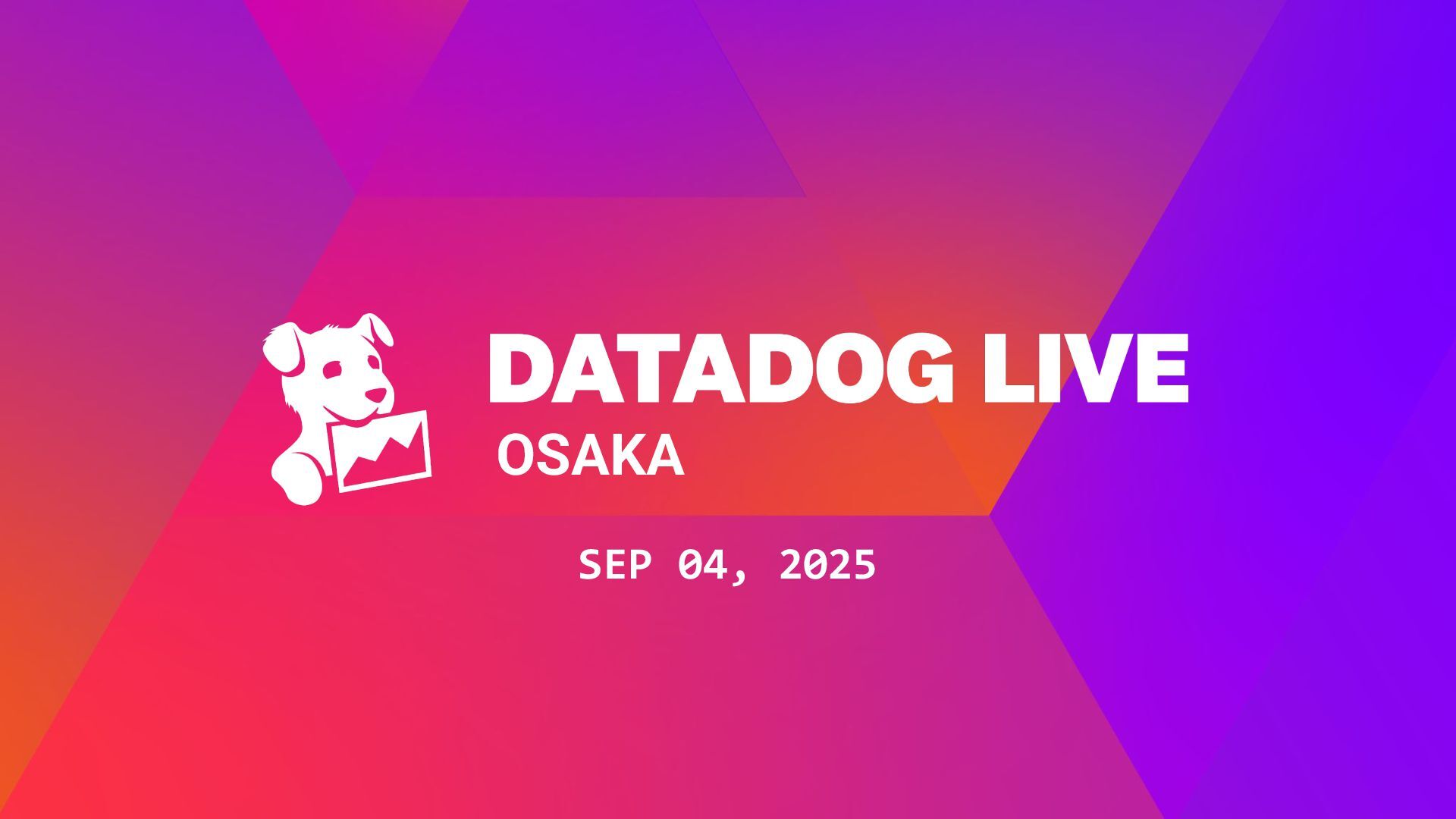 DATADOG LIVE
OSAKA

SEP 04, 2025